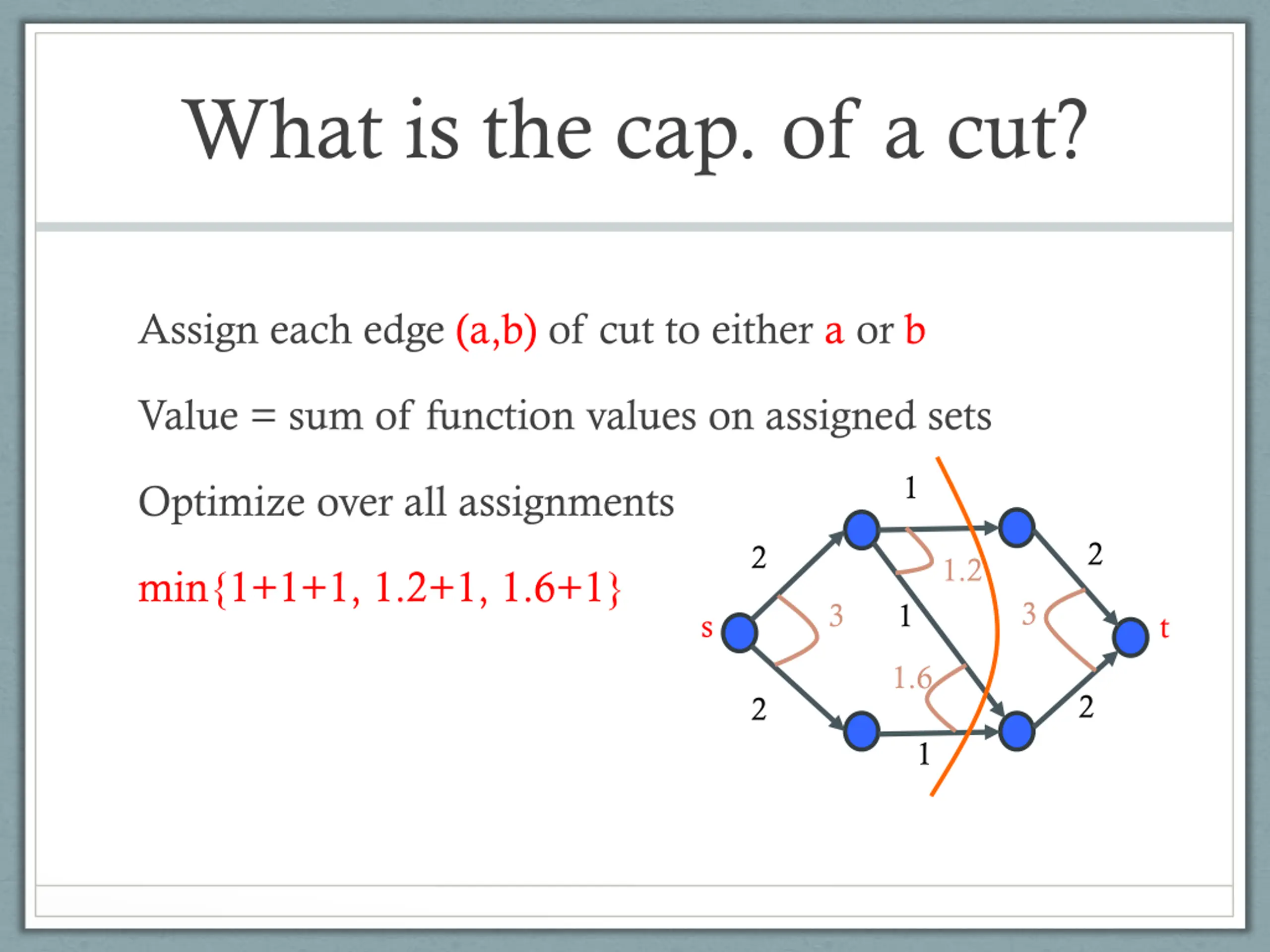 What is the cap. of a cut?

Assign each edge (a,b) of cut to either a or b

Value = sum of function values on assigned sets

Optimize over all assignments

min{1+1+1, 1.2+1, 1.6+1}

1
2
1.2
2
s
3
1
3
t
1.6
2
2
1